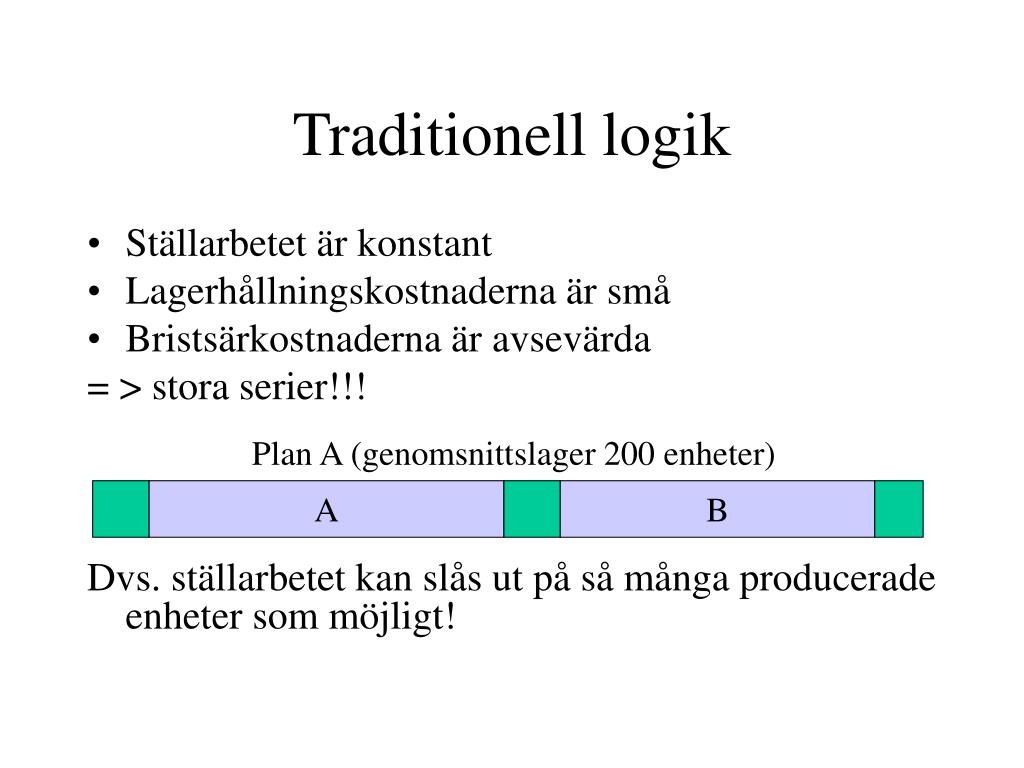 Traditionell logik

• Ställarbetet är konstant
• Lagerhållningskostnaderna är små
• Bristsärkostnaderna är avsevärda
= > stora serier!!!

Plan A (genomsnittslager 200 enheter)

A

B

Dvs. ställarbetet kan slås ut på så många producerade enheter som möjligt!